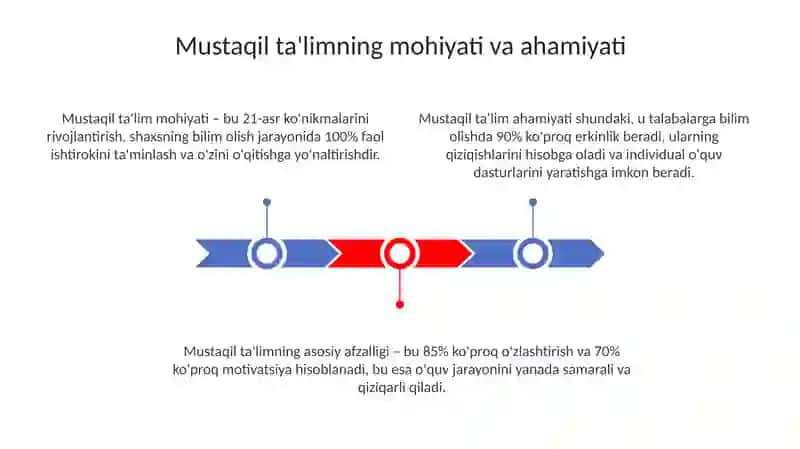 Mustaqil ta'limning mohiyati va ahamiyati

Mustaqil ta'lim mohiyati – bu 21-asr ko'nikmalarini rivojlantirish, shaxsning bilim olish jarayonida 100% faol ishtirokini ta'minlash va o'zini o'qitishga yo'naltirishdir.

Mustaqil ta'lim ahamiyati shundaki, u talabalarga bilim olishda 90% ko'proq erkinlik beradi, ularning qiziqishlarini hisobga oladi va individual o'quv dasturlarini yaratishga imkon beradi.

Mustaqil ta'limning asosiy afzalligi – bu 85% ko'proq o'zlashtirish va 70% ko'proq motivatsiya hisoblanadi, bu esa o'quv jarayonini yanada samarali va qiziqarli qiladi.